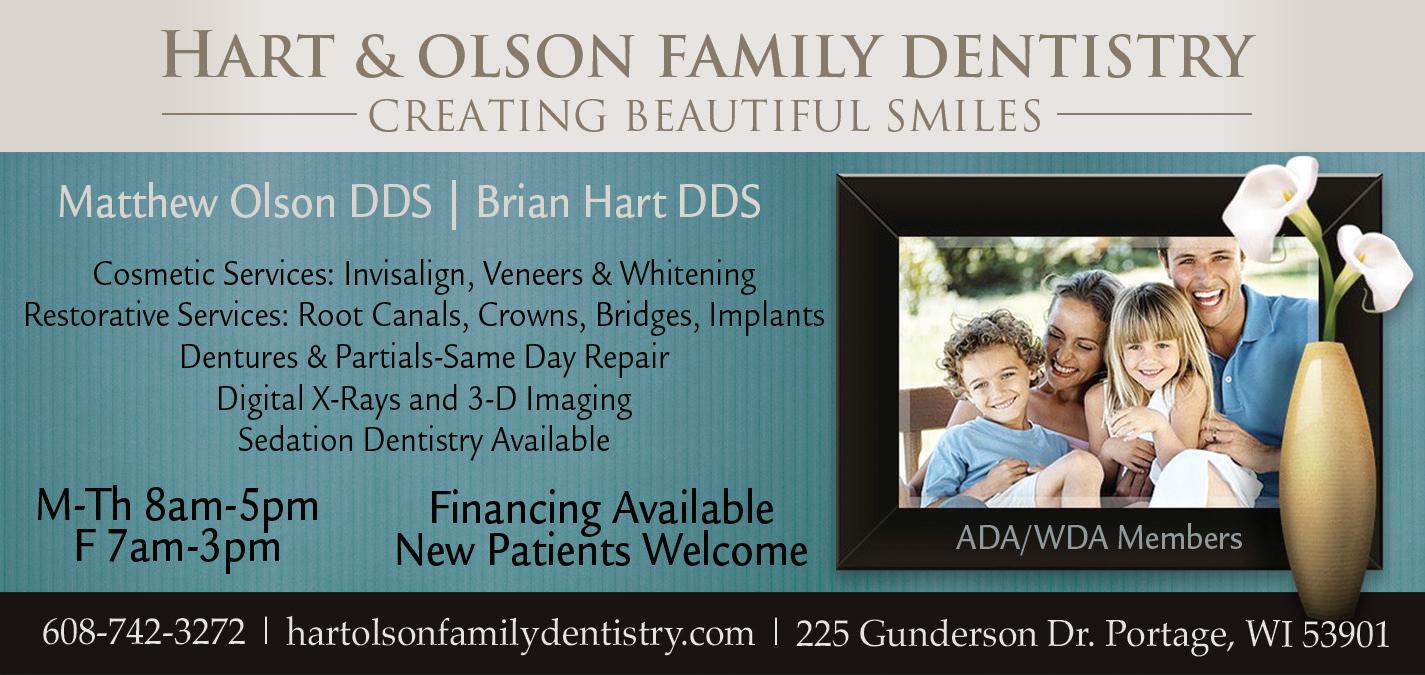 HART & OLSON FAMILY DENTISTRY
CREATING BEAUTIFUL SMILES

Matthew Olson DDS | Brian Hart DDS

Cosmetic Services: Invisalign, Veneers & Whitening
Restorative Services: Root Canals, Crowns, Bridges, Implants
Dentures & Partials-Same Day Repair
Digital X-Rays and 3-D Imaging
Sedation Dentistry Available

M-Th 8am-5pm
F 7am-3pm

Financing Available
New Patients Welcome

ADA/WDA Members

608-742-3272 | hartolsonfamilydentistry.com | 225 Gunderson Dr. Portage, WI 53901